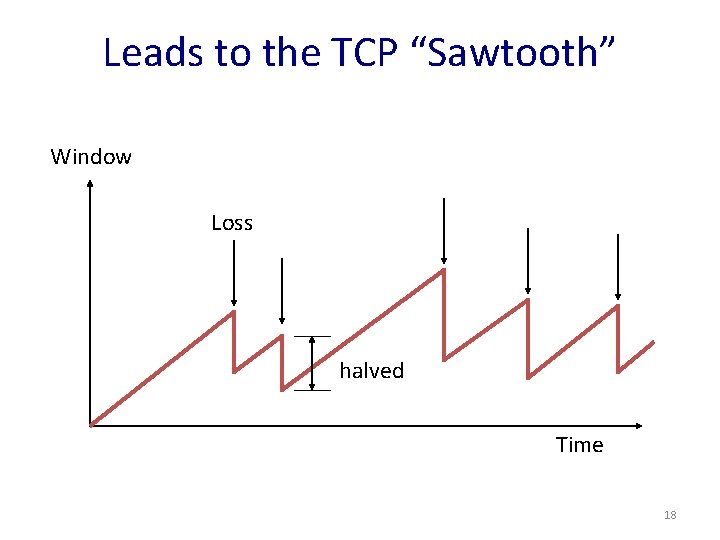 Leads to the TCP “Sawtooth”

Window

Loss

halved

Time

18